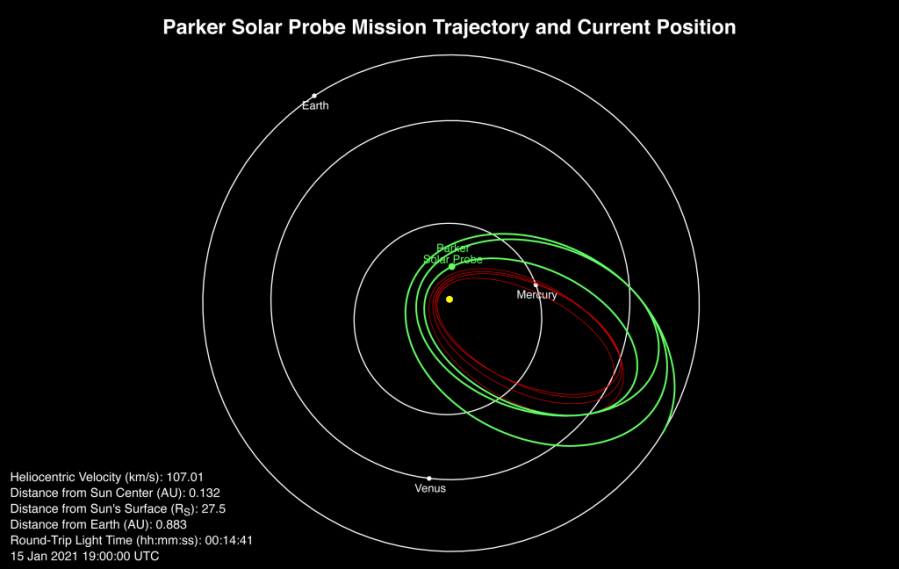 Parker Solar Probe Mission Trajectory and Current Position

Earth

Parker Solar Probe

Mercury

Venus

Heliocentric Velocity (km/s): 107.01
Distance from Sun Center (AU): 0.132
Distance from Sun's Surface ($R_S$): 27.5
Distance from Earth (AU): 0.883
Round-Trip Light Time (hh:mm:ss): 00:14:41
15 Jan 2021 19:00:00 UTC